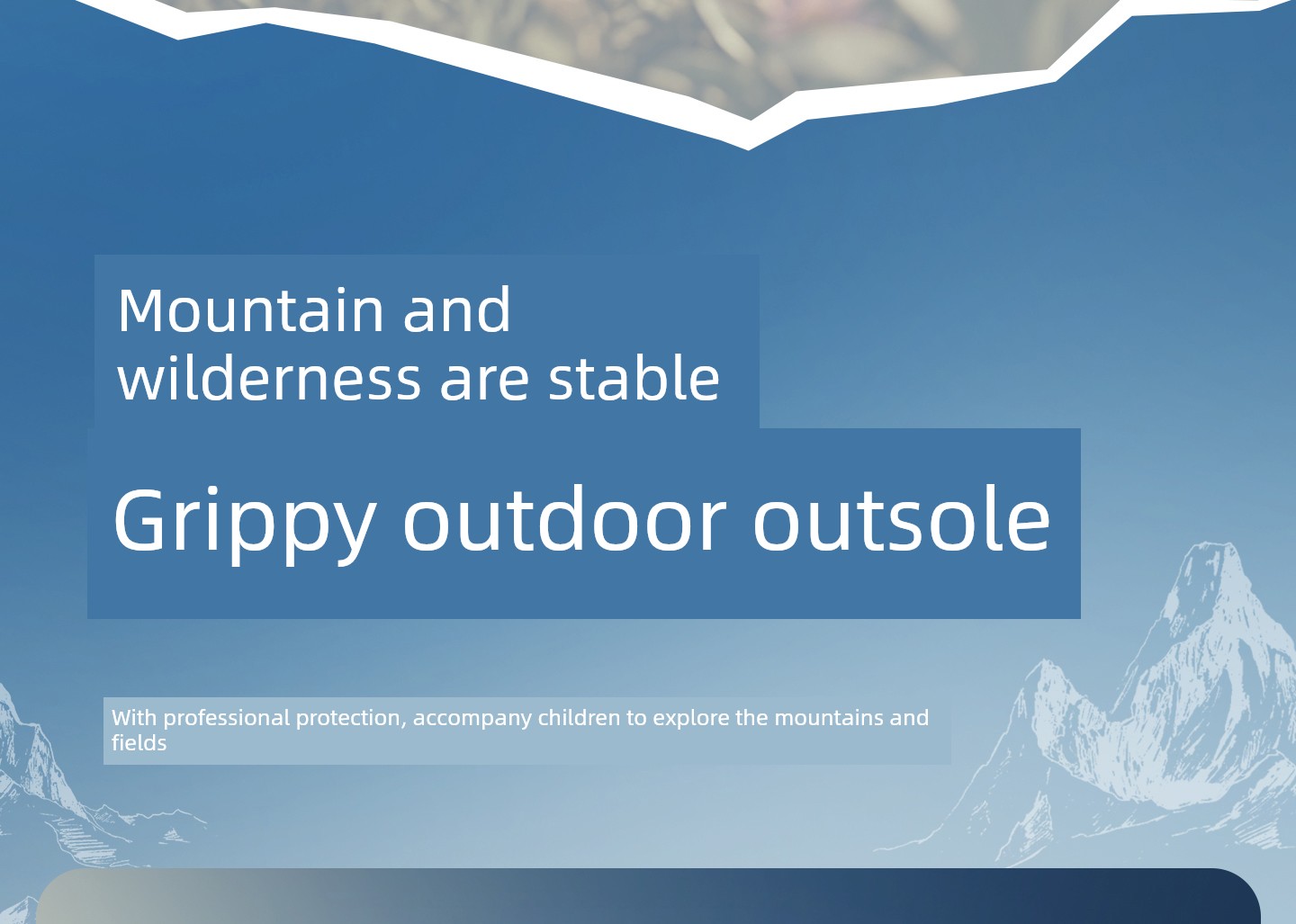 Mountain and wilderness are stable

Grippy outdoor outsole

With professional protection, accompany children to explore the mountains and fields